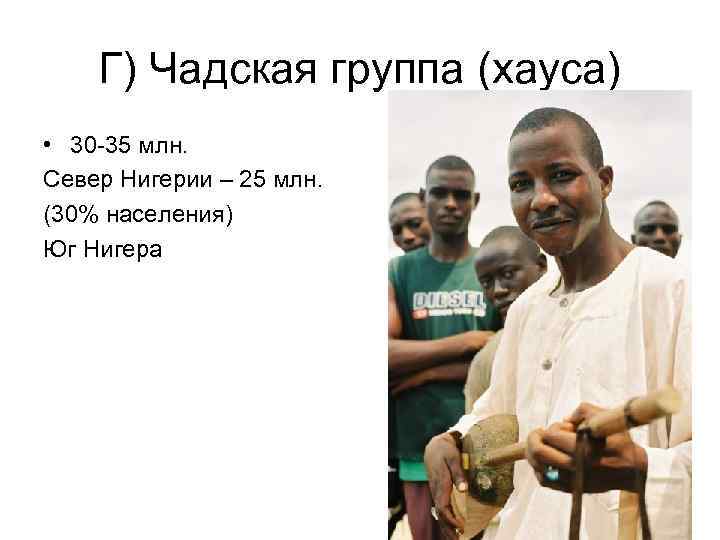 Г) Чадская группа (хауса)

• 30-35 млн.

Север Нигерии – 25 млн.

(30% населения)

Юг Нигера

DIESEL